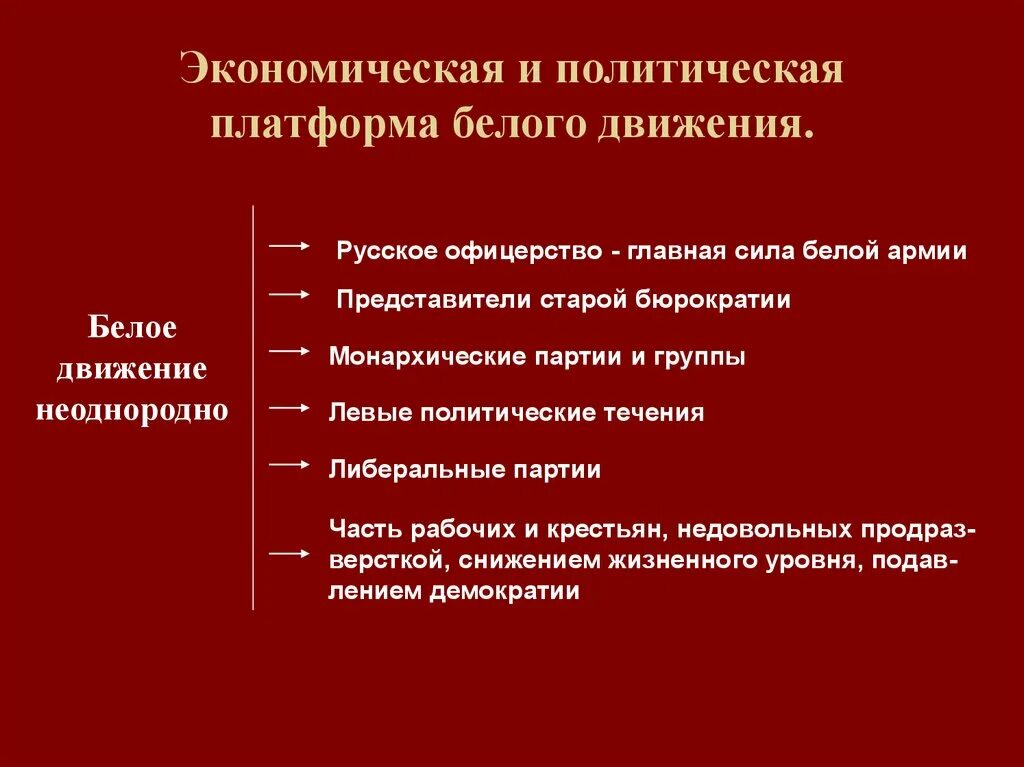 Экономическая и политическая платформа белого движения.

Белое движение неоднородно

Русское офицерство - главная сила белой армии

Представители старой бюрократии

Монархические партии и группы

Левые политические течения

Либеральные партии

Часть рабочих и крестьян, недовольных продразверсткой, снижением жизненного уровня, подавлением демократии